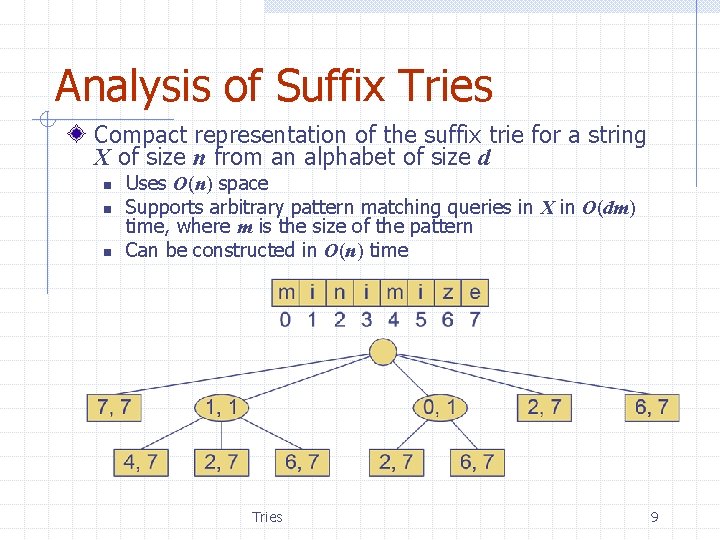 Analysis of Suffix Tries

Compact representation of the suffix trie for a string $X$ of size $n$ from an alphabet of size $d$

Uses $O(n)$ space

Supports arbitrary pattern matching queries in $X$ in $O(dm)$ time, where $m$ is the size of the pattern

Can be constructed in $O(n)$ time

| m | i | n | i | m | i | z | e |
|---|---|---|---|---|---|---|---|
| 0 | 1 | 2 | 3 | 4 | 5 | 6 | 7 |

7, 7
1, 1
0, 1
2, 7
6, 7
4, 7
2, 7
6, 7
2, 7
6, 7

Tries

9